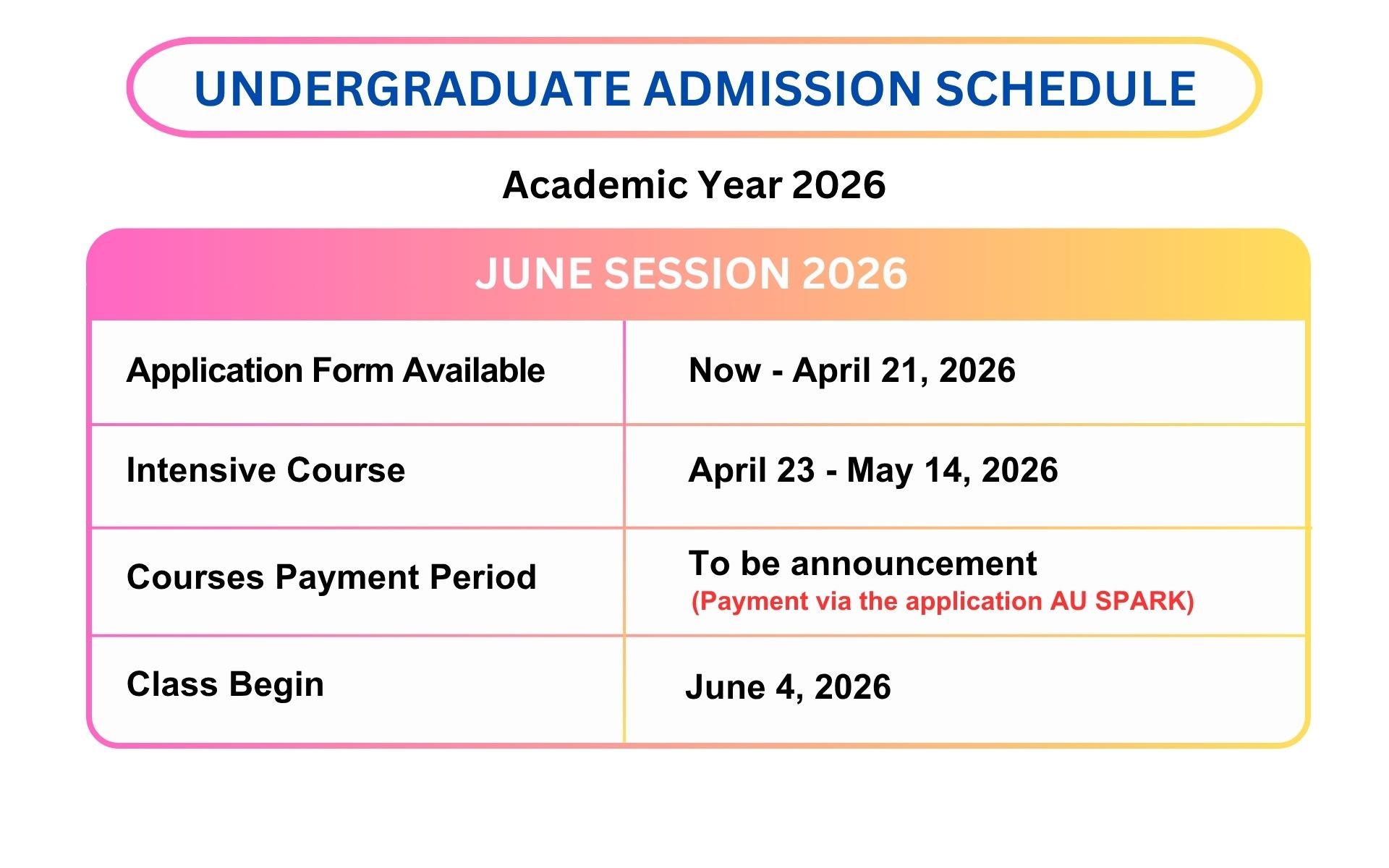 UNDERGRADUATE ADMISSION SCHEDULE

Academic Year 2026

| JUNE SESSION 2026 | |
|---|---|
| Application Form Available | Now - April 21, 2026 |
| Intensive Course | April 23 - May 14, 2026 |
| Courses Payment Period | To be announcement (Payment via the application AU SPARK) |
| Class Begin | June 4, 2026 |